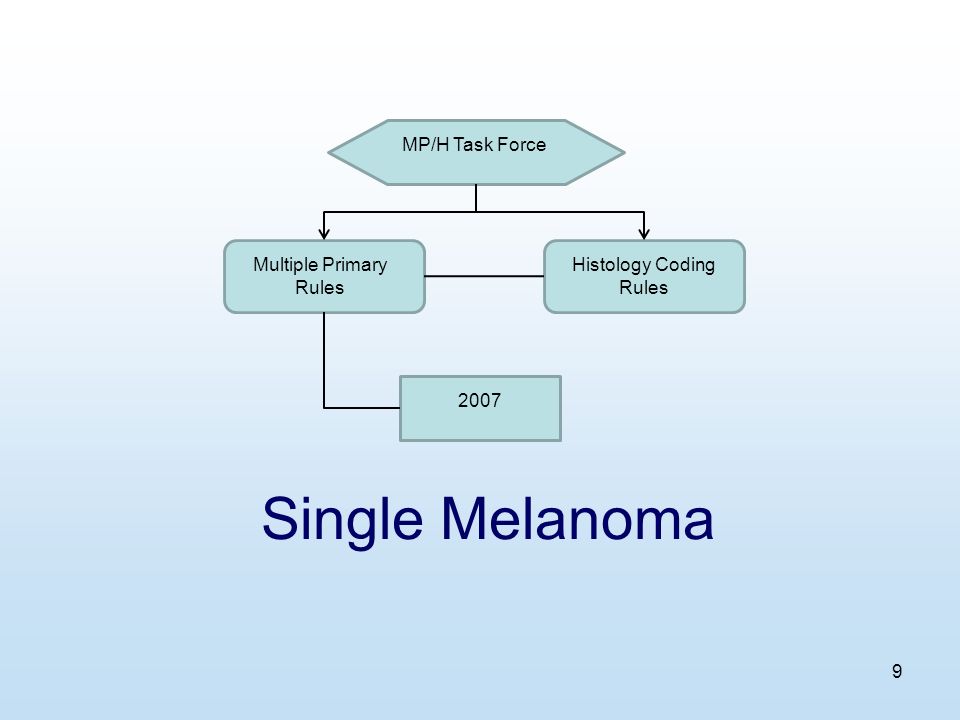 MP/H Task Force

Multiple Primary Rules

Histology Coding Rules

2007

Single Melanoma

9